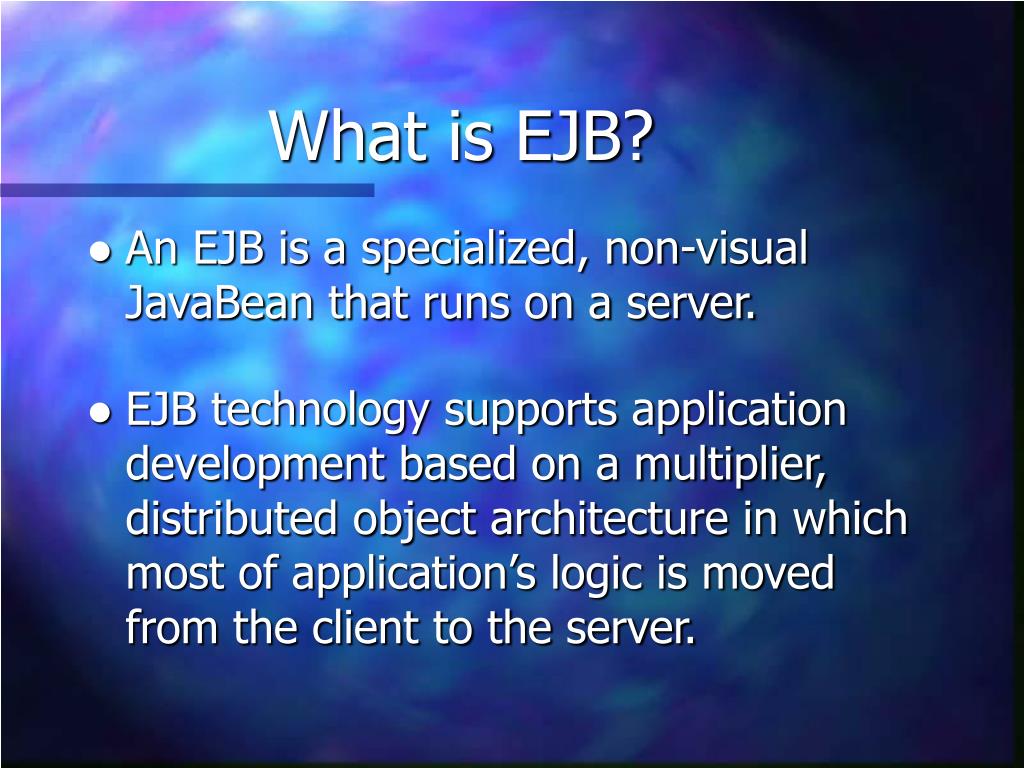 What is EJB?

● An EJB is a specialized, non-visual JavaBean that runs on a server.

● EJB technology supports application development based on a multiplier, distributed object architecture in which most of application’s logic is moved from the client to the server.